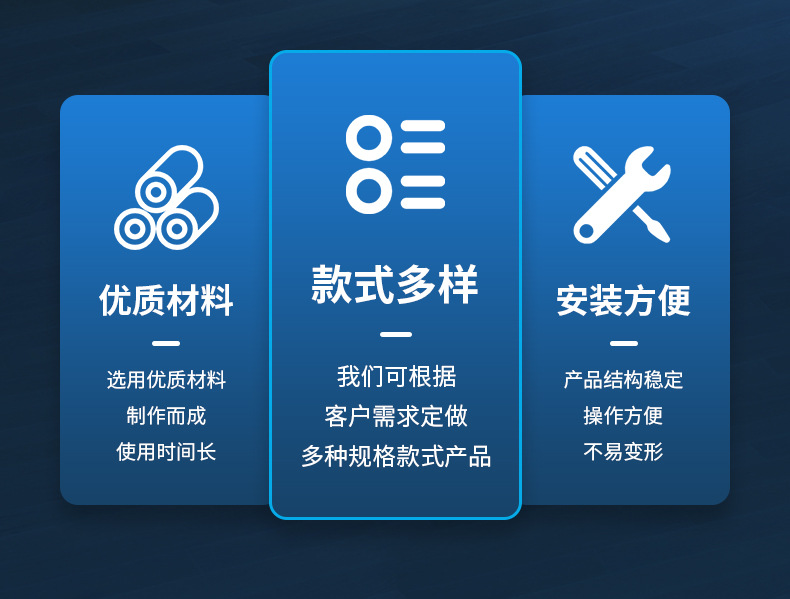 优质材料

选用优质材料
制作而成
使用时间长

款式多样

我们可根据
客户需求定做
多种规格款式产品

安装方便

产品结构稳定
操作方便
不易变形